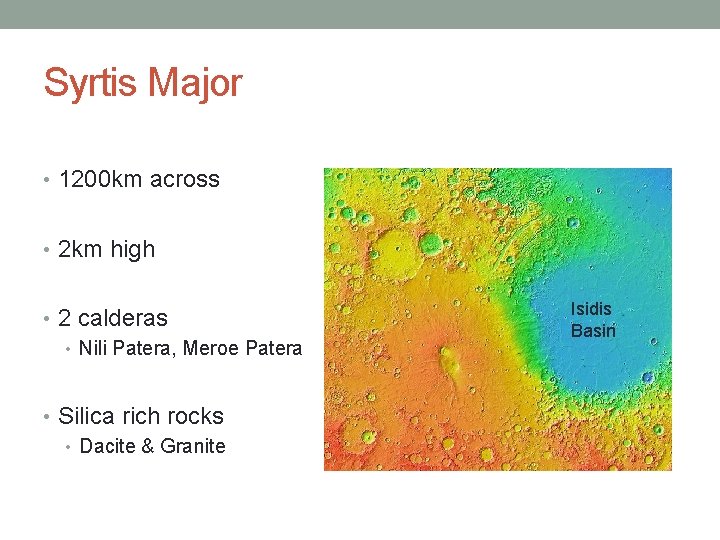 Syrtis Major

• 1200km across

• 2km high

• 2 calderas
  • Nili Patera, Meroe Patera

• Silica rich rocks
  • Dacite & Granite

Isidis Basin